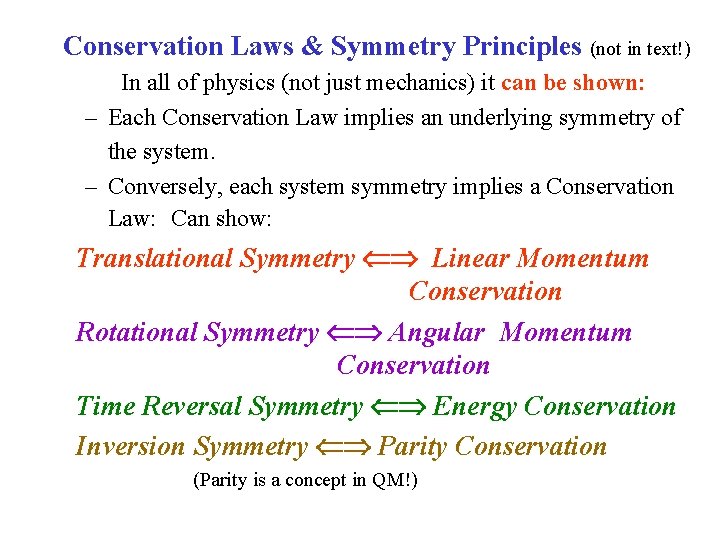 Conservation Laws & Symmetry Principles (not in text!)

In all of physics (not just mechanics) it can be shown:

– Each Conservation Law implies an underlying symmetry of the system.

– Conversely, each system symmetry implies a Conservation Law: Can show:

Translational Symmetry $\Longleftrightarrow$ Linear Momentum Conservation

Rotational Symmetry $\Longleftrightarrow$ Angular Momentum Conservation

Time Reversal Symmetry $\Longleftrightarrow$ Energy Conservation

Inversion Symmetry $\Longleftrightarrow$ Parity Conservation

(Parity is a concept in QM!)